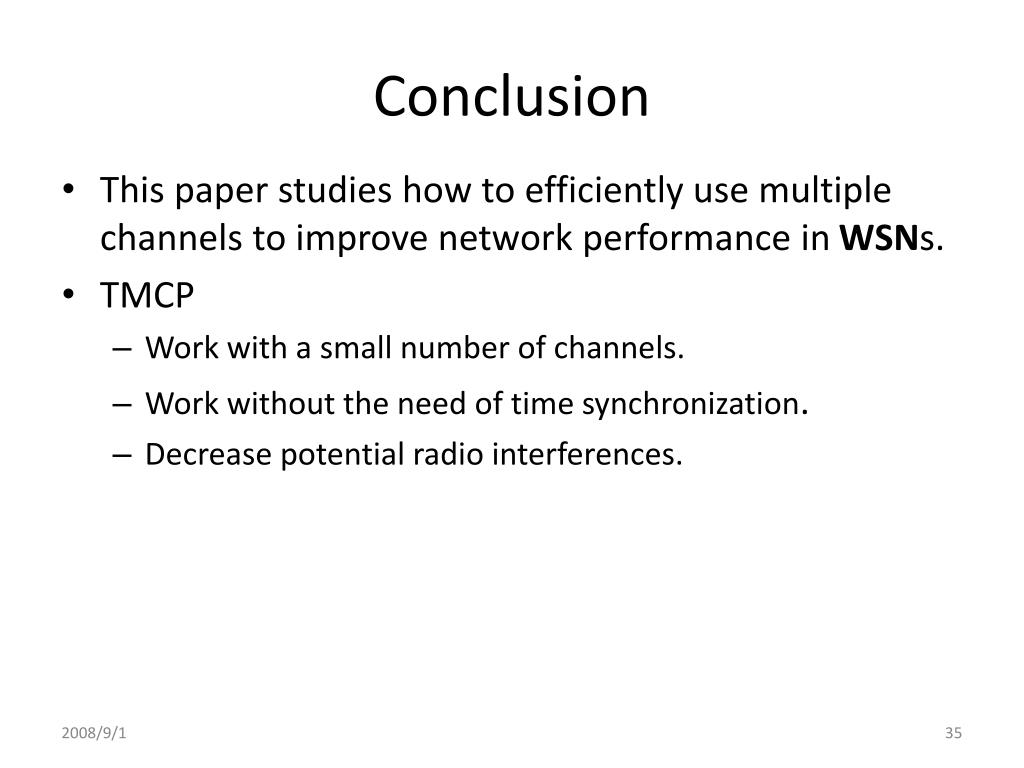 Conclusion

• This paper studies how to efficiently use multiple channels to improve network performance in WSNs.
• TMCP
– Work with a small number of channels.
– Work without the need of time synchronization.
– Decrease potential radio interferences.

2008/9/1

35